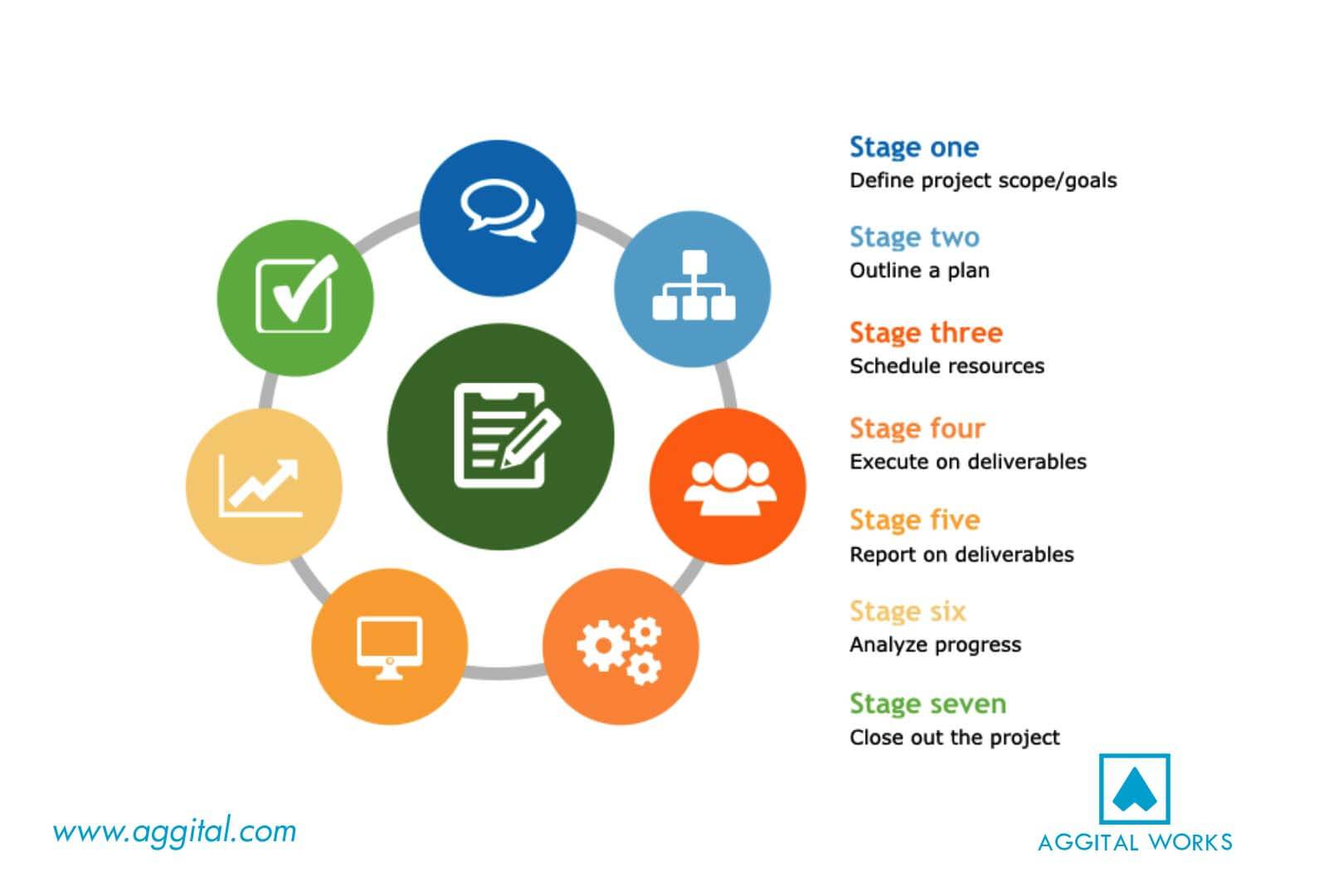 Stage one
Define project scope/goals

Stage two
Outline a plan

Stage three
Schedule resources

Stage four
Execute on deliverables

Stage five
Report on deliverables

Stage six
Analyze progress

Stage seven
Close out the project

www.aggital.com

AGGITAL WORKS